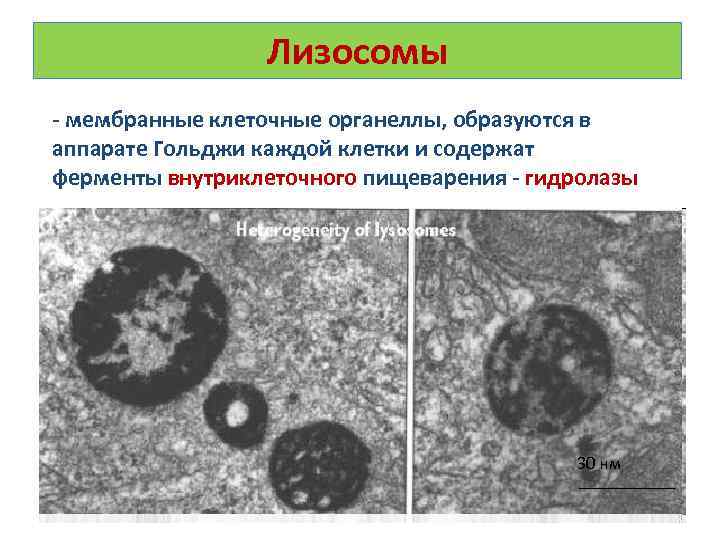 Лизосомы

- мембранные клеточные органеллы, образуются в аппарате Гольджи каждой клетки и содержат ферменты внутриклеточного пищеварения - гидролазы

Heterogeneity of lysosomes

30 нм